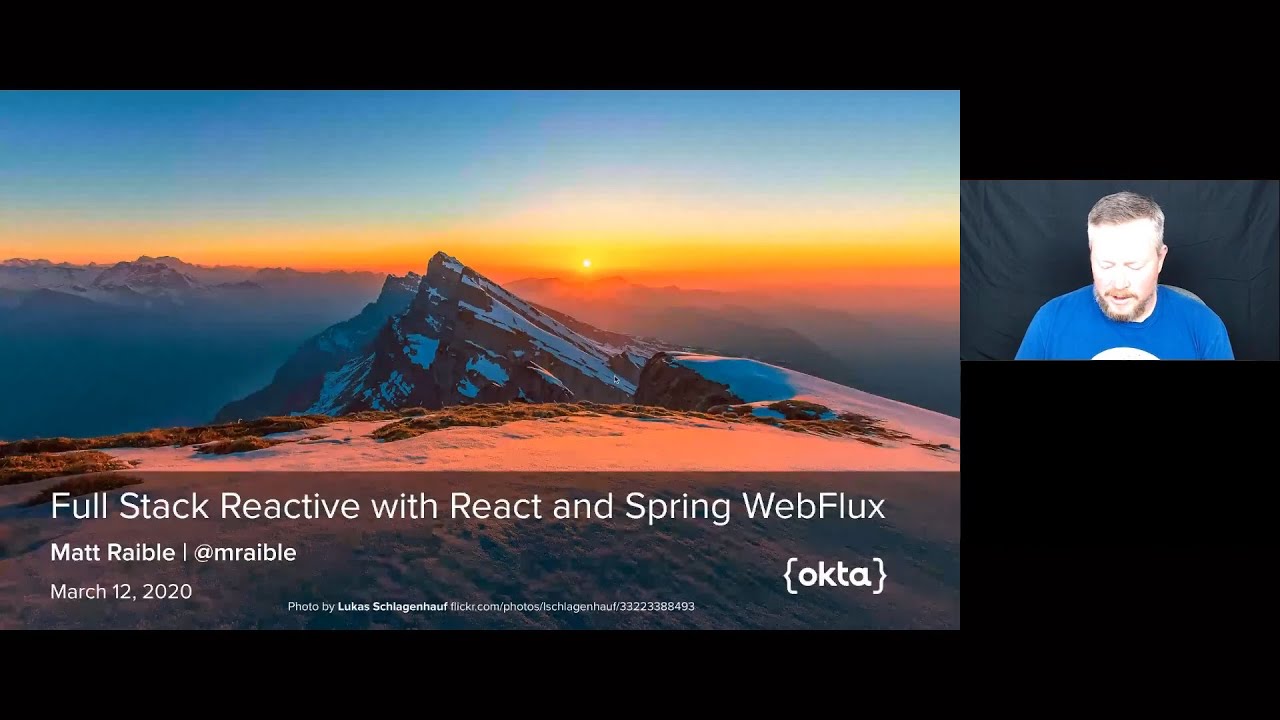 Full Stack Reactive with React and Spring WebFlux

Matt Raible | @mraible

March 12, 2020

{okta}

Photo by Lukas Schlagenhauf flickr.com/photos/lschlagenhauf/33223388493